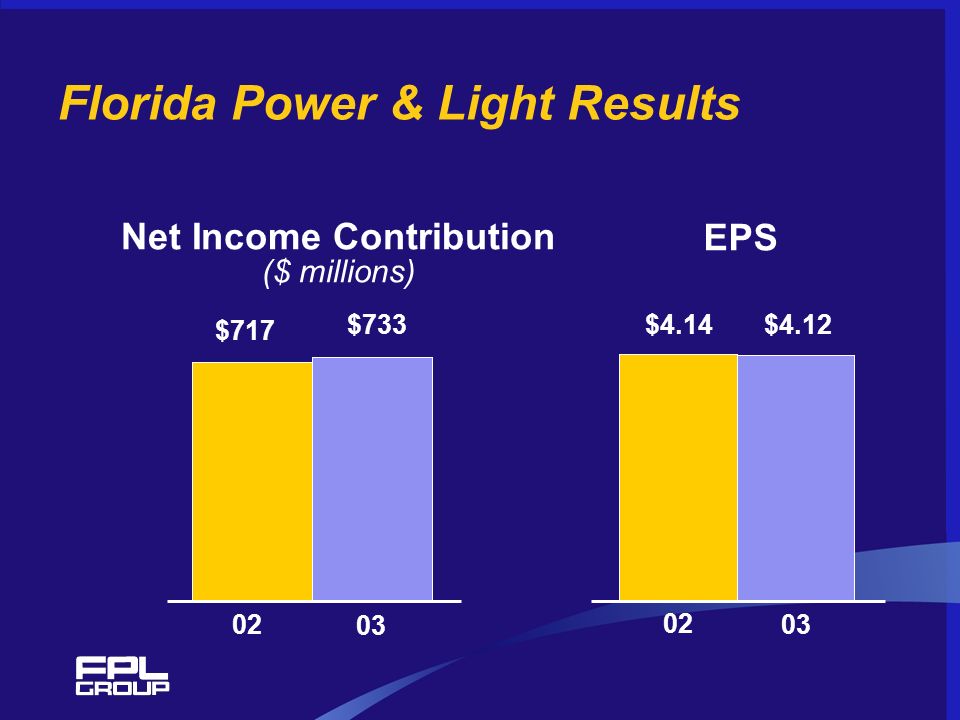 Florida Power & Light Results

Net Income Contribution
($ millions)

$717
$733

02
03

EPS

$4.14
$4.12

02
03

FPL GROUP